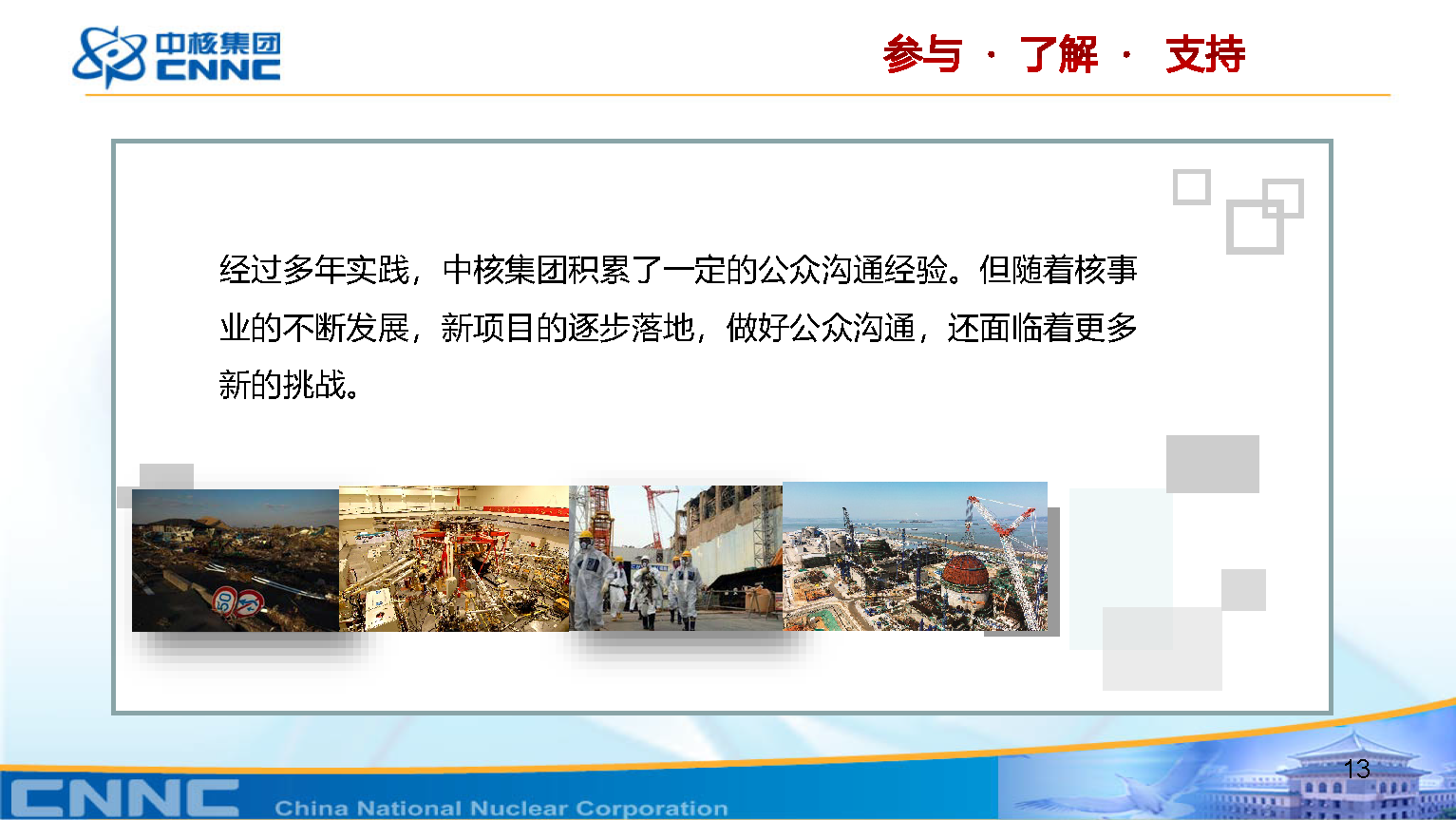 中核集团
CNNC

参与 · 了解 · 支持

经过多年实践，中核集团积累了一定的公众沟通经验。但随着核事业的不断发展，新项目的逐步落地，做好公众沟通，还面临着更多新的挑战。

50

13

CNNC China National Nuclear Corporation